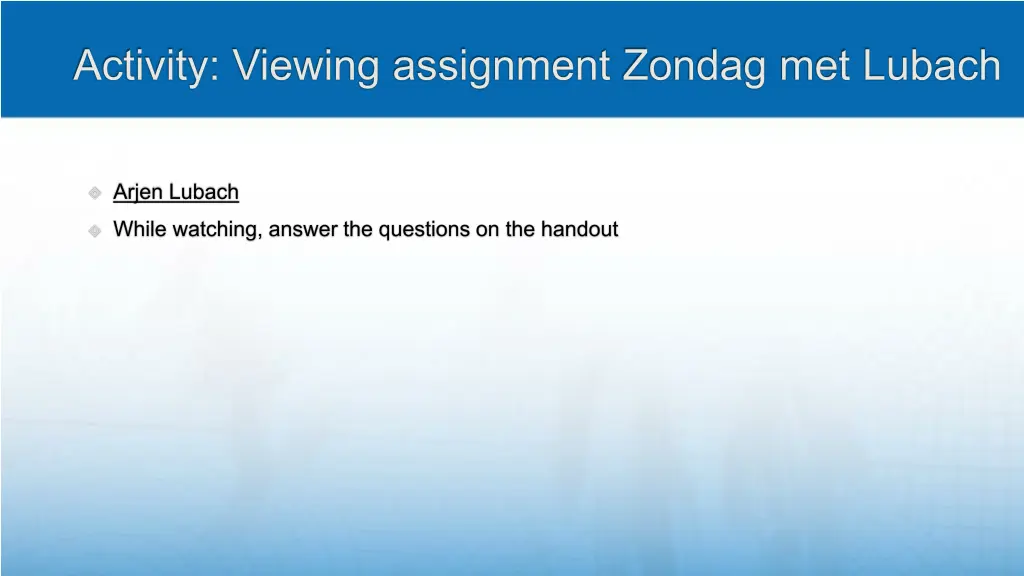 Activity: Viewing assignment Zondag met Lubach

Arjen Lubach

While watching, answer the questions on the handout